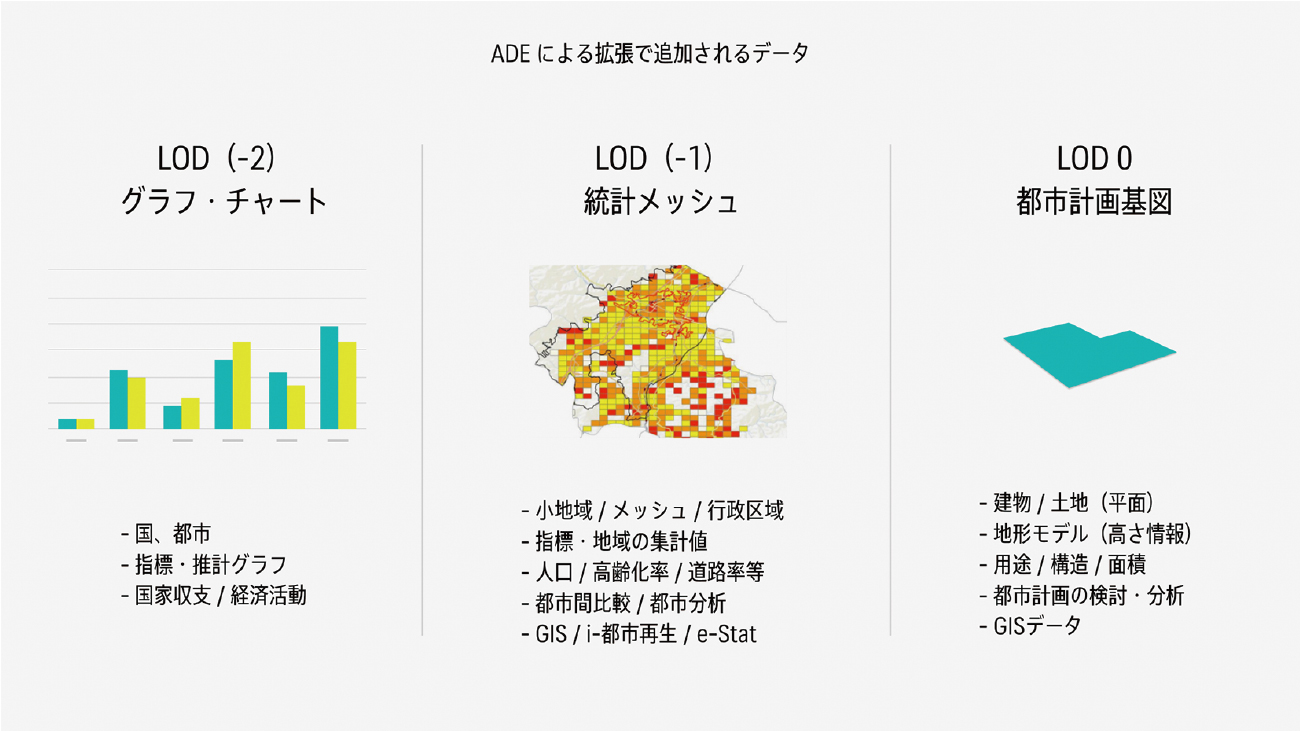 ADE による拡張で追加されるデータ

LOD（-2）
グラフ・チャート

- 国、都市
- 指標・推計グラフ
- 国家収支 / 経済活動

LOD（-1）
統計メッシュ

- 小地域 / メッシュ / 行政区域
- 指標・地域の集計値
- 人口 / 高齢化率 / 道路率等
- 都市間比較 / 都市分析
- GIS / i-都市再生 / e-Stat

LOD 0
都市計画基図

- 建物 / 土地（平面）
- 地形モデル（高さ情報）
- 用途 / 構造 / 面積
- 都市計画の検討・分析
- GISデータ